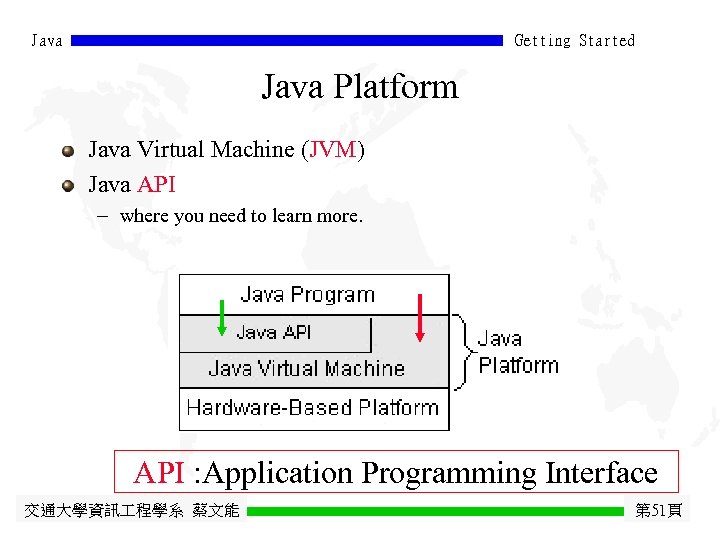 Java Getting Started

Java Platform

Java Virtual Machine (JVM)

Java API

– where you need to learn more.

Java Program

Java API

Java Virtual Machine

Hardware-Based Platform

Java Platform

API :Application Programming Interface

交通大學資訊工程學系 蔡文能 第51頁